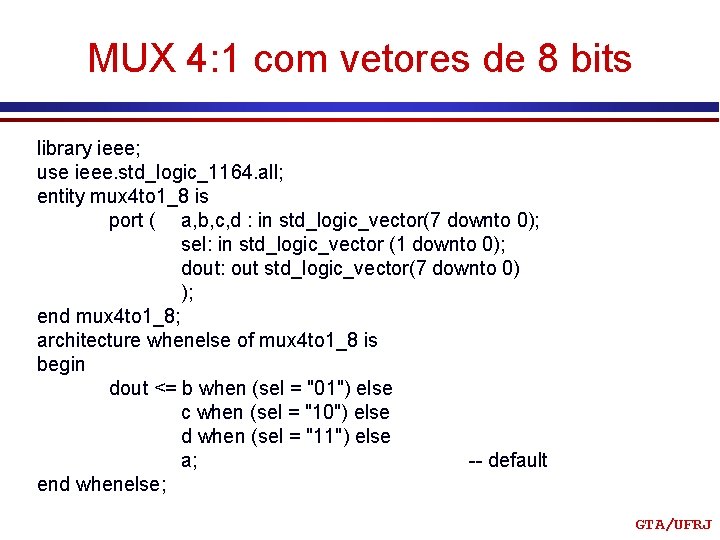 MUX 4:1 com vetores de 8 bits

library ieee;
use ieee.std_logic_1164.all;
entity mux4to1_8 is
port ( a,b,c,d : in std_logic_vector(7 downto 0);
sel: in std_logic_vector (1 downto 0);
dout: out std_logic_vector(7 downto 0)
);
end mux4to1_8;
architecture whenelse of mux4to1_8 is
begin
dout <= b when (sel = "01") else
c when (sel = "10") else
d when (sel = "11") else
a; -- default
end whenelse;

GTA/UFRJ